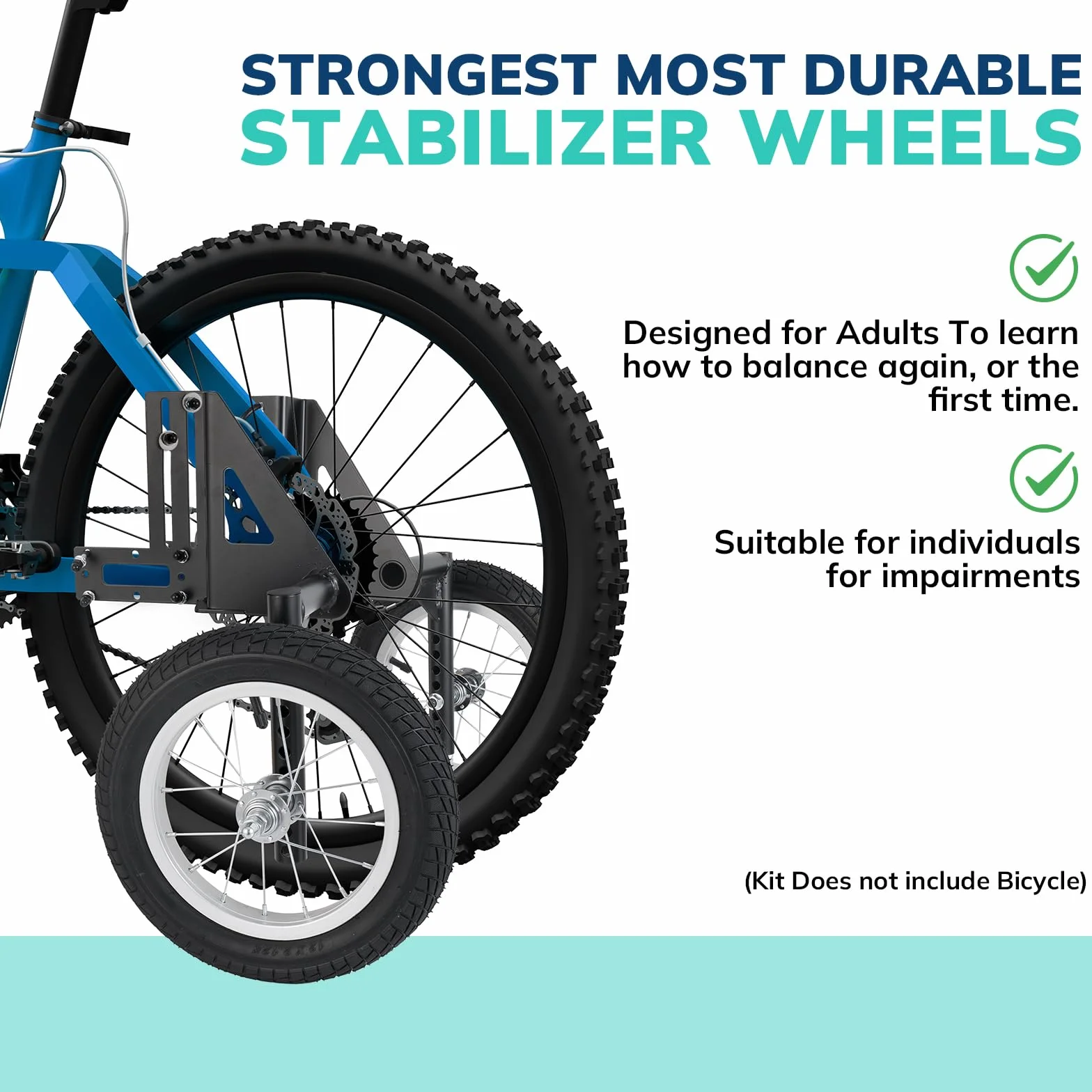 STRONGEST MOST DURABLE
STABILIZER WHEELS

Designed for Adults To learn how to balance again, or the first time.

Suitable for individuals for impairments

(Kit Does not include Bicycle)